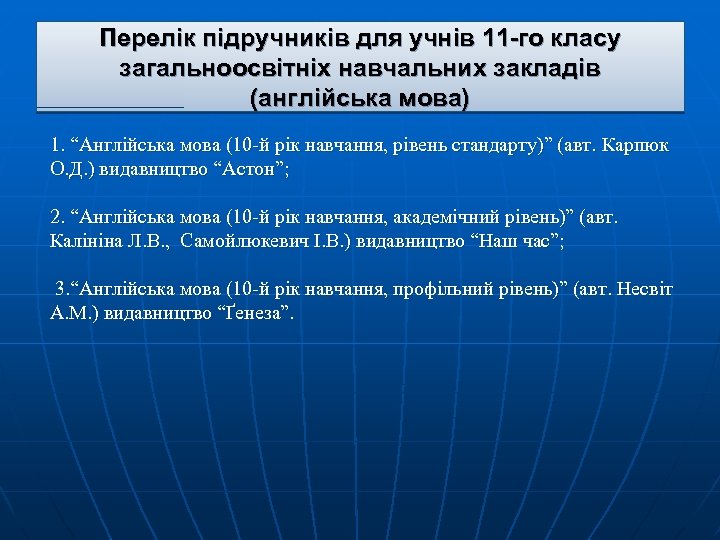 Перелік підручників для учнів 11-го класу загальноосвітніх навчальних закладів (англійська мова)

1. “Англійська мова (10-й рік навчання, рівень стандарту)” (авт. Карпюк О.Д.) видавництво “Астон”;

2. “Англійська мова (10-й рік навчання, академічний рівень)” (авт. Калініна Л.В., Самойлюкевич І.В.) видавництво “Наш час”;

3.“Англійська мова (10-й рік навчання, профільний рівень)” (авт. Несвіт А.М.) видавництво “Ґенеза”.